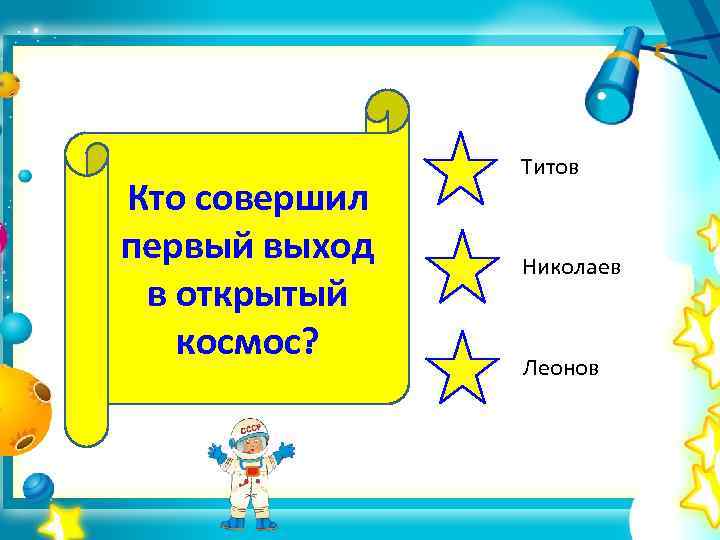 Кто совершил первый выход в открытый космос?

Титов

Николаев

Леонов

СССР